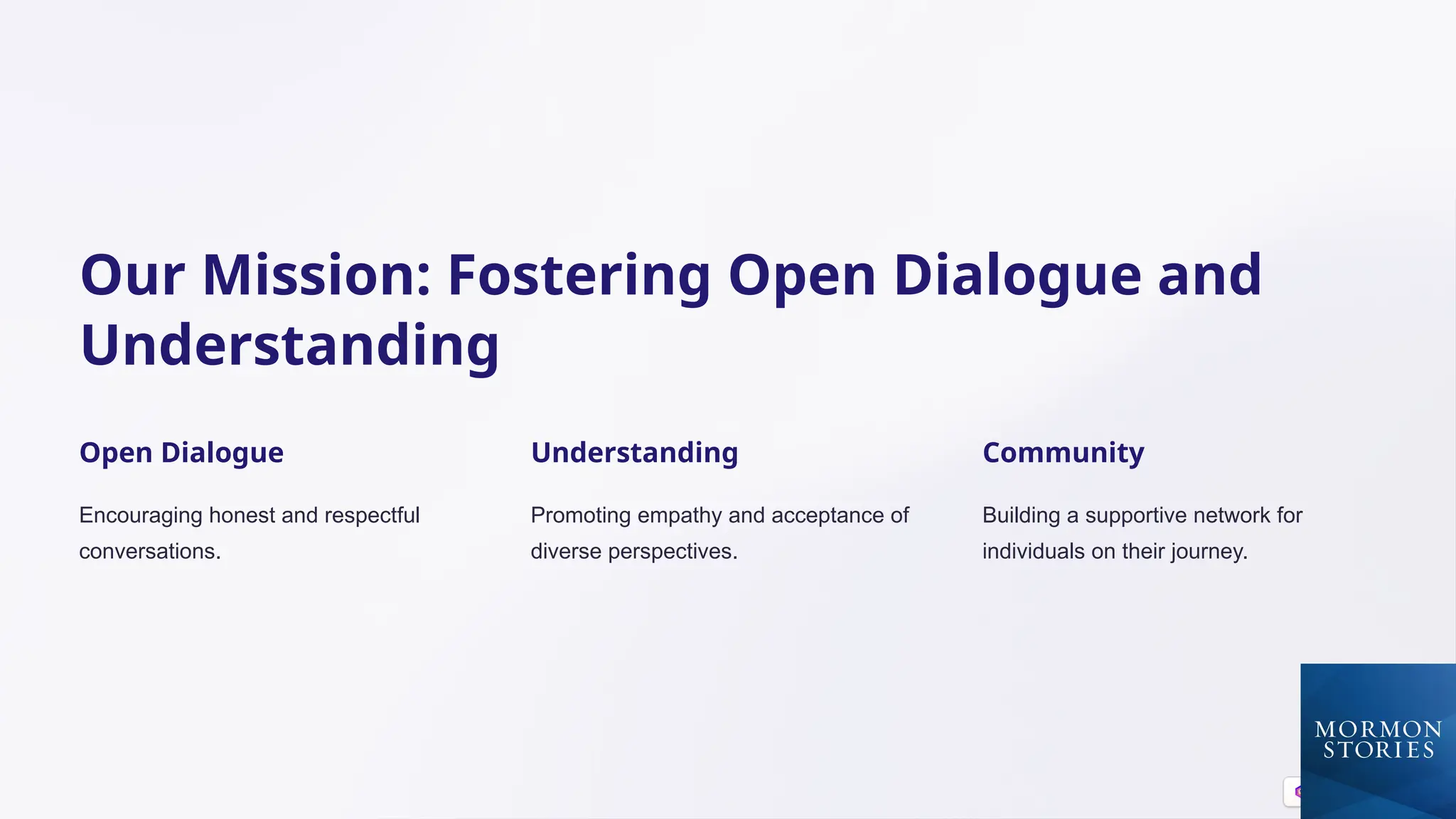 Our Mission: Fostering Open Dialogue and Understanding

Open Dialogue

Encouraging honest and respectful conversations.

Understanding

Promoting empathy and acceptance of diverse perspectives.

Community

Building a supportive network for individuals on their journey.

MORMON STORIES